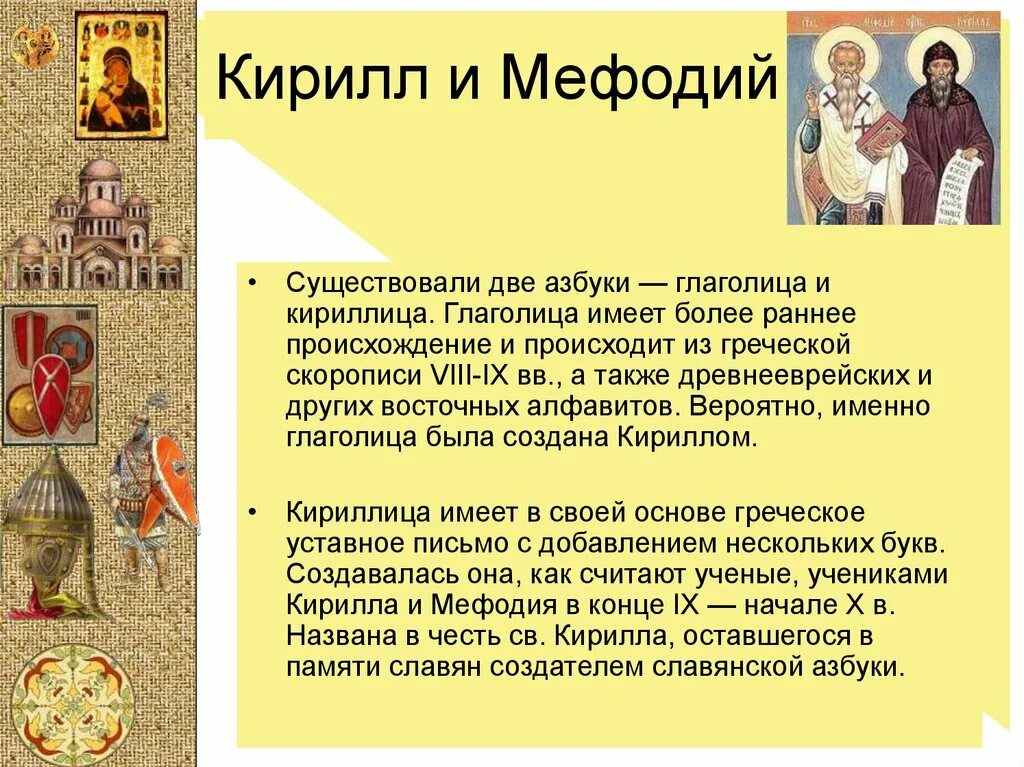 Кирилл и Мефодий

• Существовали две азбуки — глаголица и кириллица. Глаголица имеет более раннее происхождение и происходит из греческой скорописи VIII-IX вв., а также древнееврейских и других восточных алфавитов. Вероятно, именно глаголица была создана Кириллом.

• Кириллица имеет в своей основе греческое уставное письмо с добавлением нескольких букв. Создавалась она, как считают ученые, учениками Кирилла и Мефодия в конце IX — начале X в. Названа в честь св. Кирилла, оставшегося в памяти славян создателем славянской азбуки.